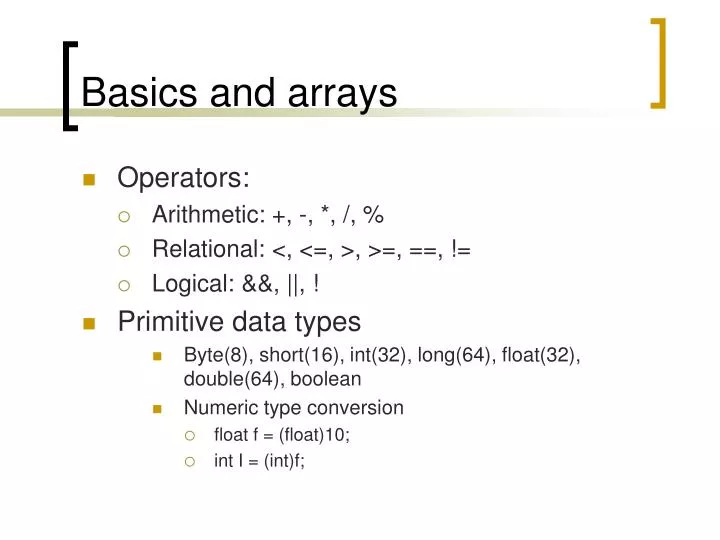 Basics and arrays

Operators:

Arithmetic: +, -, *, /, %

Relational: <, <=, >, >=, ==, !=

Logical: &&, ||, !

Primitive data types

Byte(8), short(16), int(32), long(64), float(32), double(64), boolean

Numeric type conversion

float f = (float)10;

int I = (int)f;